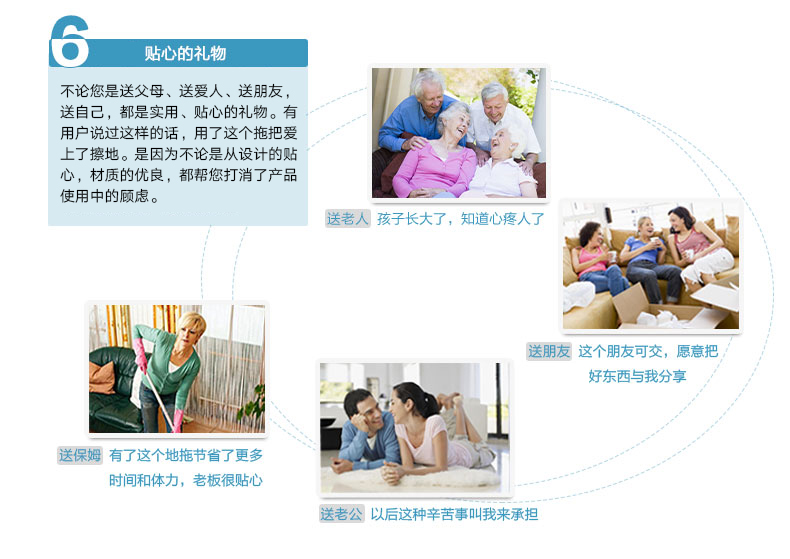 6 贴心的礼物

不论您是送父母、送爱人、送朋友，送自己，都是实用、贴心的礼物。有用户说过这样的话，用了这个拖把爱上了擦地。是因为不论是从设计的贴心，材质的优良，都帮您打消了产品使用中的顾虑。

送老人 孩子长大了，知道心疼人了

送朋友 这个朋友可交，愿意把好东西与我分享

送保姆 有了这个地拖节省了更多时间和体力，老板很贴心

送老公 以后这种辛苦事叫我来承担